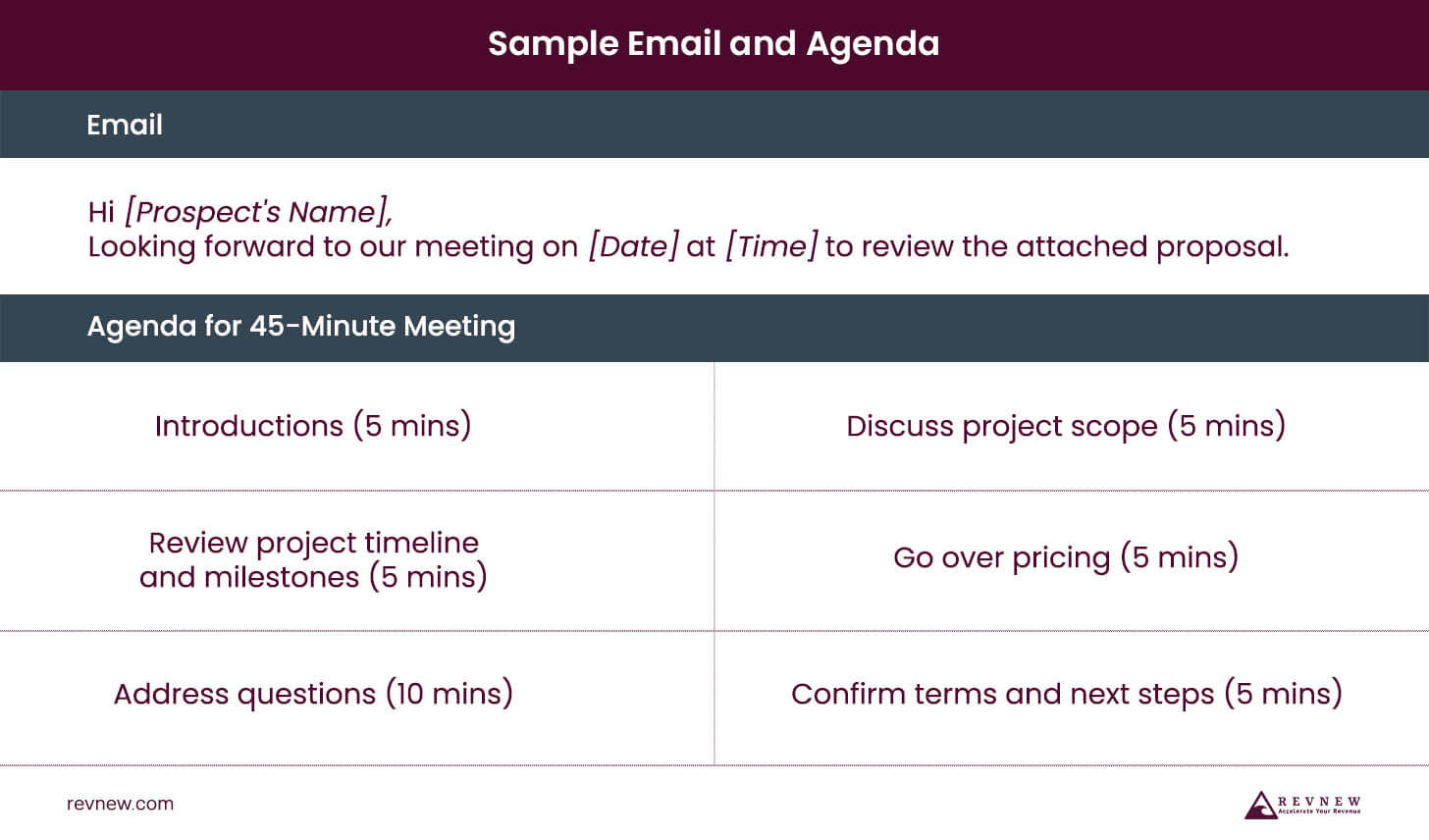 Sample Email and Agenda

Email

Hi [Prospect's Name],
Looking forward to our meeting on [Date] at [Time] to review the attached proposal.

Agenda for 45-Minute Meeting

| Introductions (5 mins) | Discuss project scope (5 mins) |
|---|---|
| Review project timeline and milestones (5 mins) | Go over pricing (5 mins) |
| Address questions (10 mins) | Confirm terms and next steps (5 mins) |

revnew.com

REVNEW
Accelerate Your Revenue